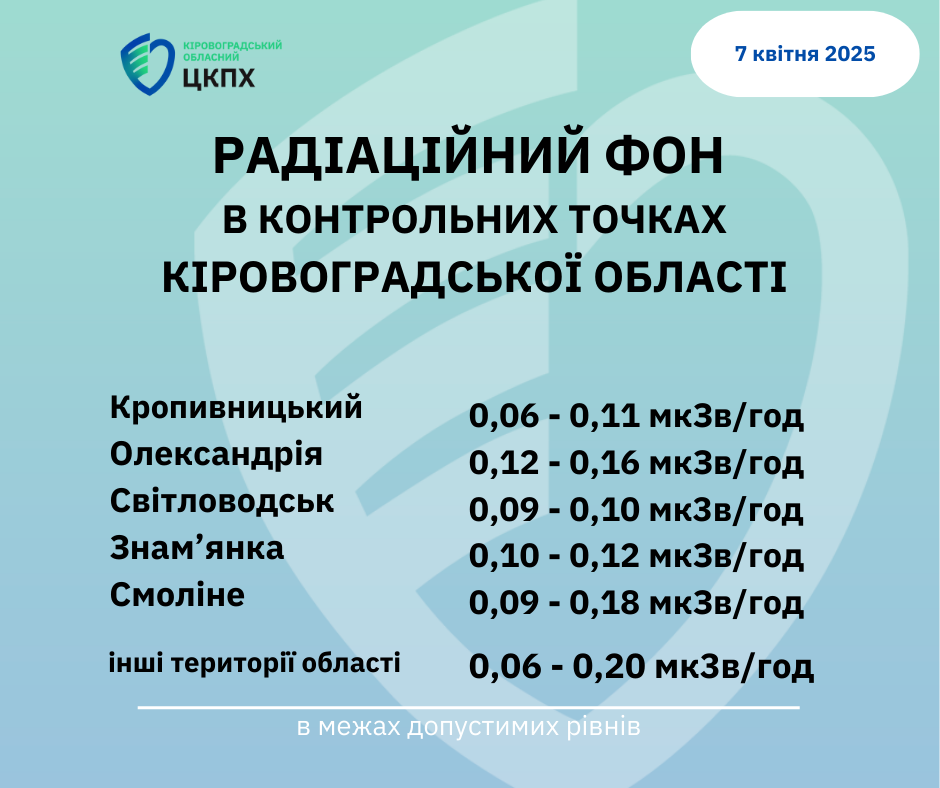 КІРОВОГРАДСЬКИЙ ОБЛАСНИЙ
ЦКПХ

7 квітня 2025

РАДІАЦІЙНИЙ ФОН
В КОНТРОЛЬНИХ ТОЧКАХ
КІРОВОГРАДСЬКОЇ ОБЛАСТІ

| | |
|---|---|
| Кропивницький | 0,06 - 0,11 мкЗв/год |
| Олександрія | 0,12 - 0,16 мкЗв/год |
| Світловодськ | 0,09 - 0,10 мкЗв/год |
| Знам’янка | 0,10 - 0,12 мкЗв/год |
| Смоліне | 0,09 - 0,18 мкЗв/год |
| інші території області | 0,06 - 0,20 мкЗв/год |

в межах допустимих рівнів